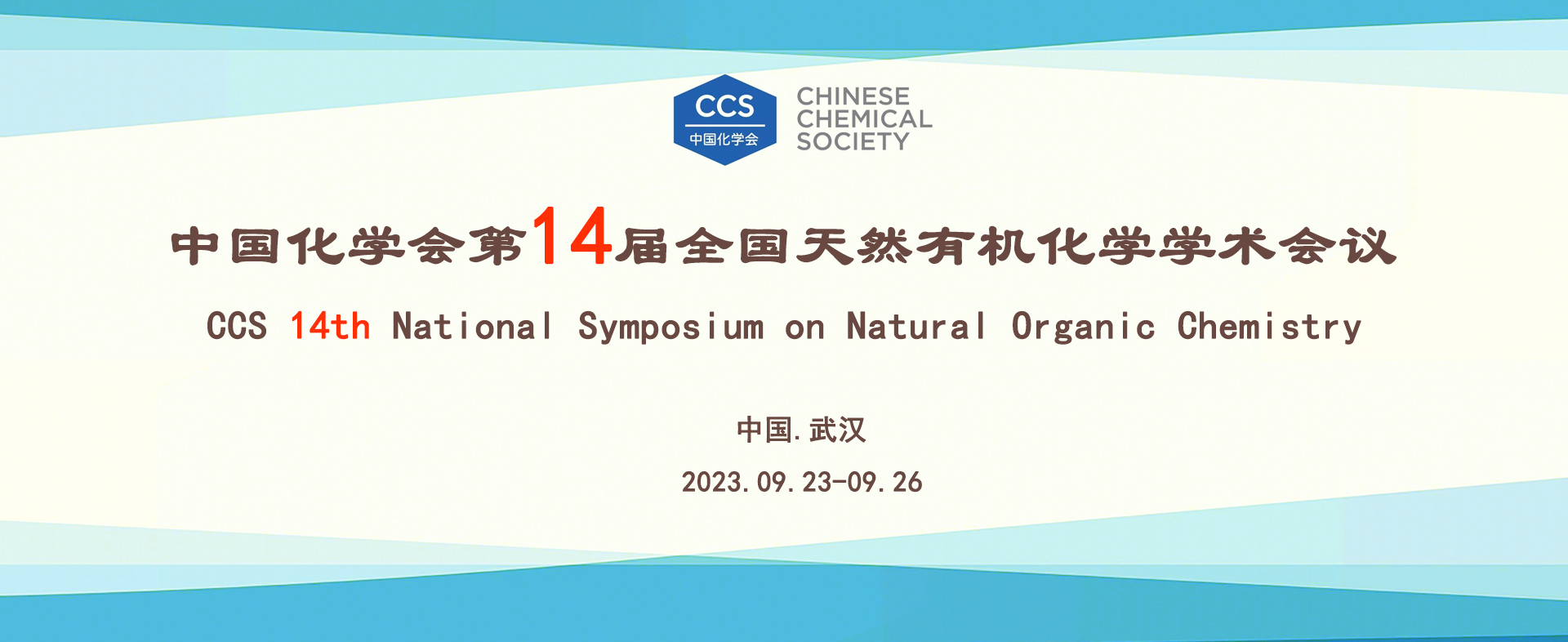 CCS
中国化学会
CHINESE CHEMICAL SOCIETY

中国化学会第14届全国天然有机化学学术会议

CCS 14th National Symposium on Natural Organic Chemistry

中国.武汉

2023.09.23-09.26